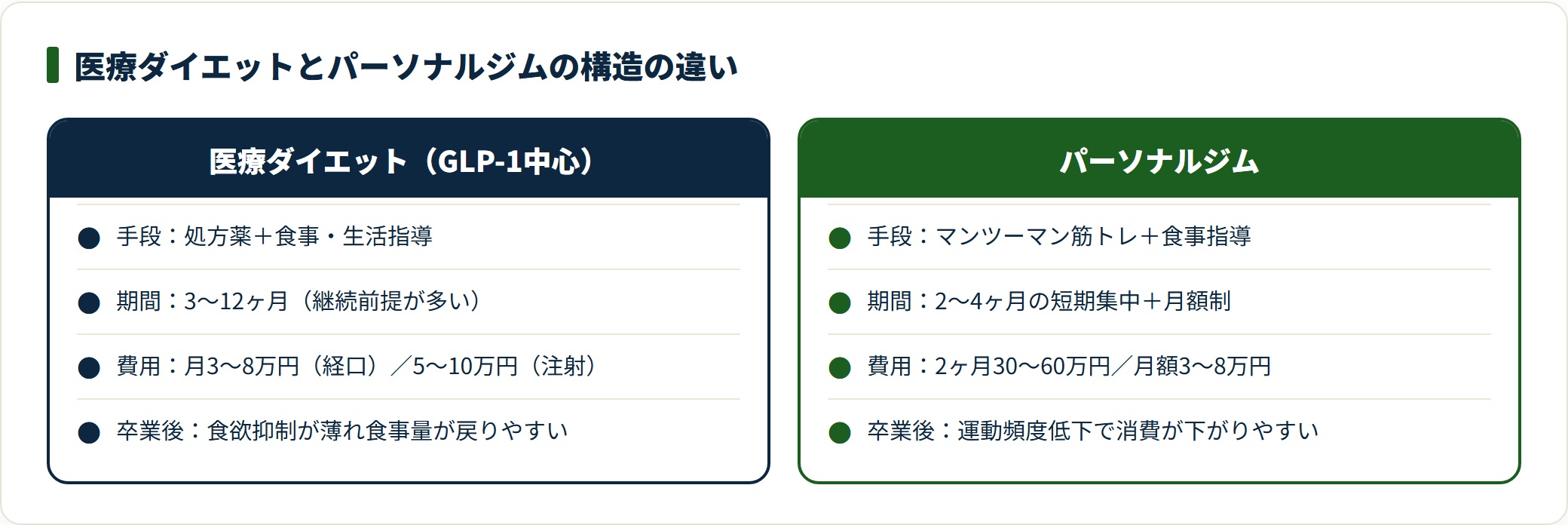 医療ダイエットとパーソナルジムの構造の違い

医療ダイエット（GLP-1中心）

手段：処方薬＋食事・生活指導

期間：3〜12ヶ月（継続前提が多い）

費用：月3〜8万円（経口）／5〜10万円（注射）

卒業後：食欲抑制が薄れ食事量が戻りやすい

パーソナルジム

手段：マンツーマン筋トレ＋食事指導

期間：2〜4ヶ月の短期集中＋月額制

費用：2ヶ月30〜60万円／月額3〜8万円

卒業後：運動頻度低下で消費が下がりやすい